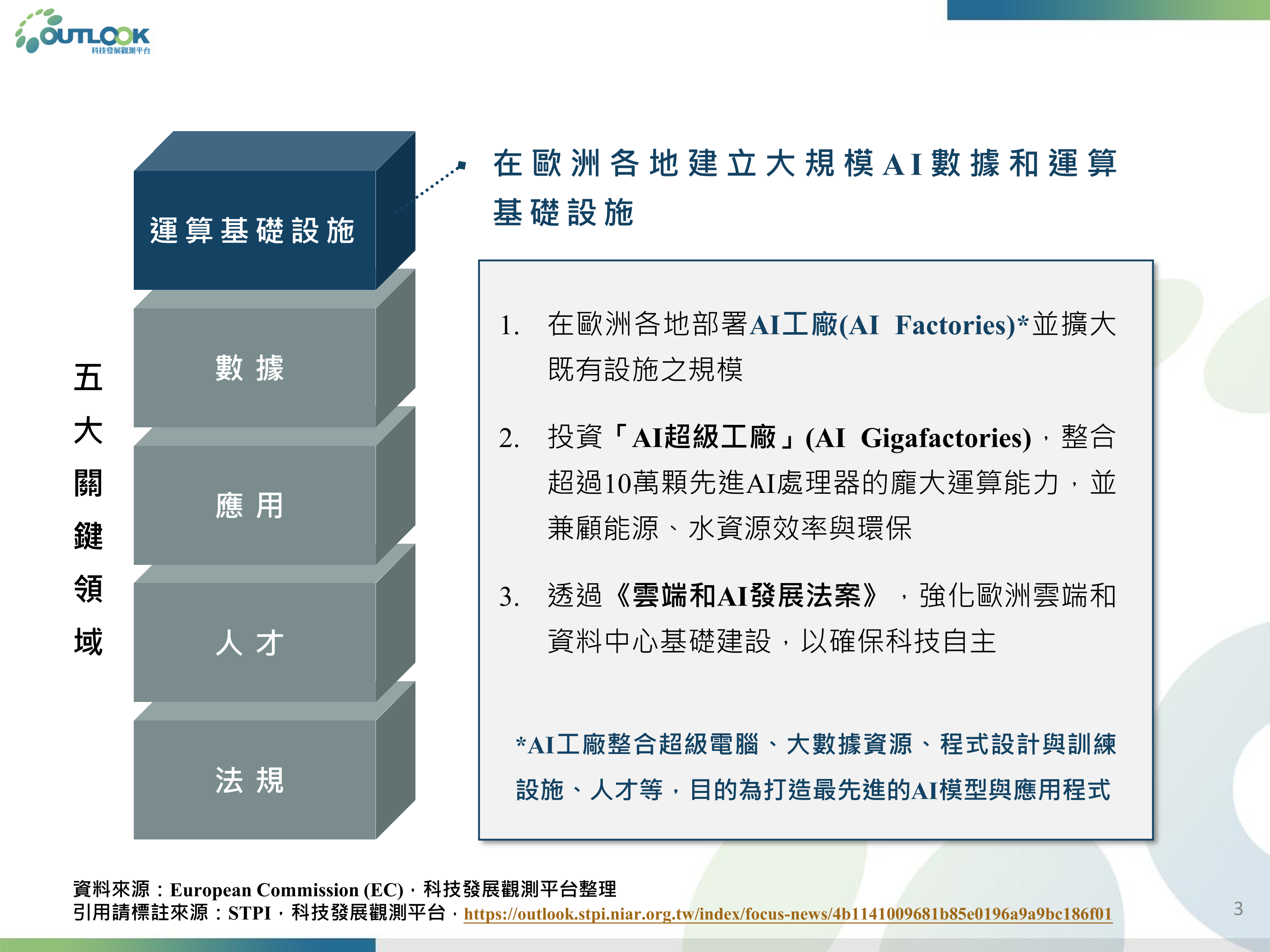 OUTLOOK
科技發展觀測平台

五大關鍵領域

運算基礎設施

數據

應用

人才

法規

在歐洲各地建立大規模AI數據和運算基礎設施

1. 在歐洲各地部署AI工廠(AI Factories)*並擴大既有設施之規模

2. 投資「AI超級工廠」(AI Gigafactories)，整合超過10萬顆先進AI處理器的龐大運算能力，並兼顧能源、水資源效率與環保

3. 透過《雲端和AI發展法案》，強化歐洲雲端和資料中心基礎建設，以確保科技自主

*AI工廠整合超級電腦、大數據資源、程式設計與訓練設施、人才等，目的為打造最先進的AI模型與應用程式

資料來源：European Commission (EC)，科技發展觀測平台整理
引用請標註來源：STPI，科技發展觀測平台，https://outlook.stpi.niar.org.tw/index/focus-news/4b1141009681b85e0196a9a9bc186f01

3